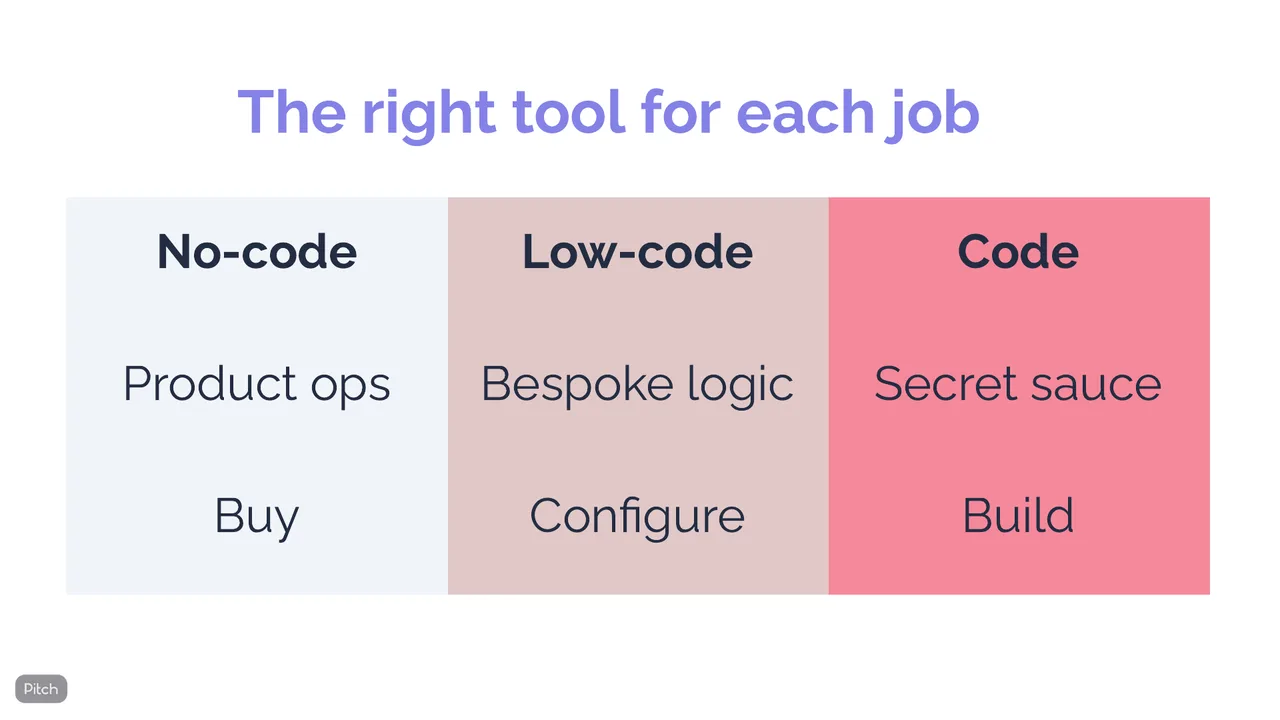 The right tool for each job

| No-code | Low-code | Code |
|---|---|---|
| Product ops | Bespoke logic | Secret sauce |
| Buy | Configure | Build |

Pitch